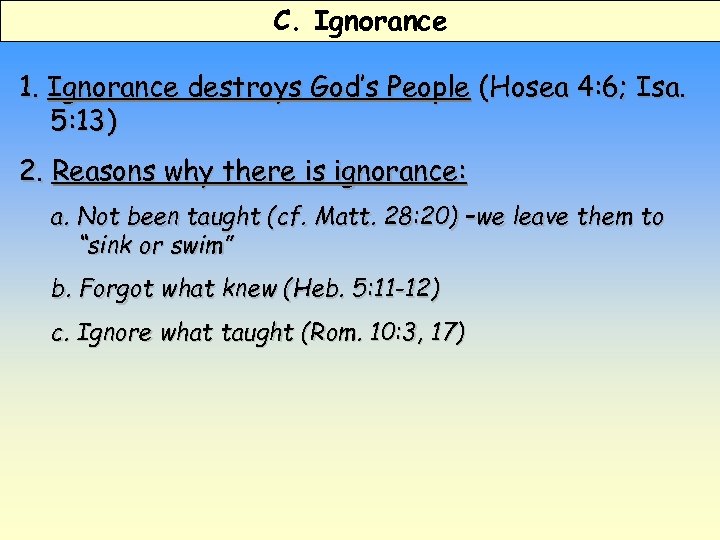 C. Ignorance

1. Ignorance destroys God's People (Hosea 4:6; Isa. 5:13)

2. Reasons why there is ignorance:

a. Not been taught (cf. Matt. 28:20) –we leave them to "sink or swim"

b. Forgot what knew (Heb. 5:11-12)

c. Ignore what taught (Rom. 10:3, 17)